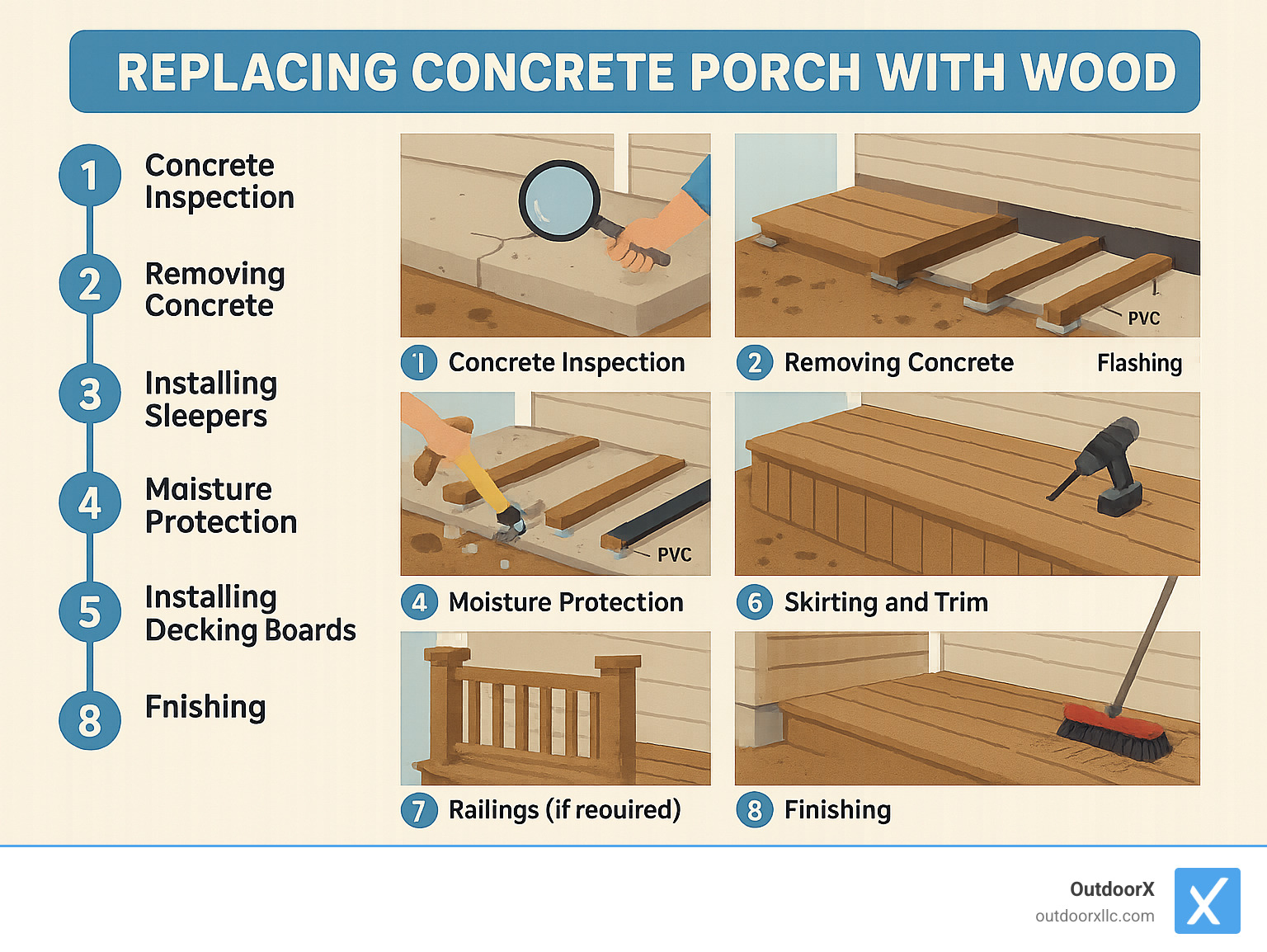 REPLACING CONCRETE PORCH WITH WOOD

1 Concrete Inspection

2 Removing Concrete

3 Installing Sleepers

4 Maisture Protection

5 Installing Decking Boards

8 Fnishing

PVC

1 Concrete Inspection

2 Removing Concrete

Flashing

PVC

4 Moisture Protection

6 Skirting and Trim

7 Railings (if reouired)

8 Finishing

OutdoorX
outdoorxllc.com

X